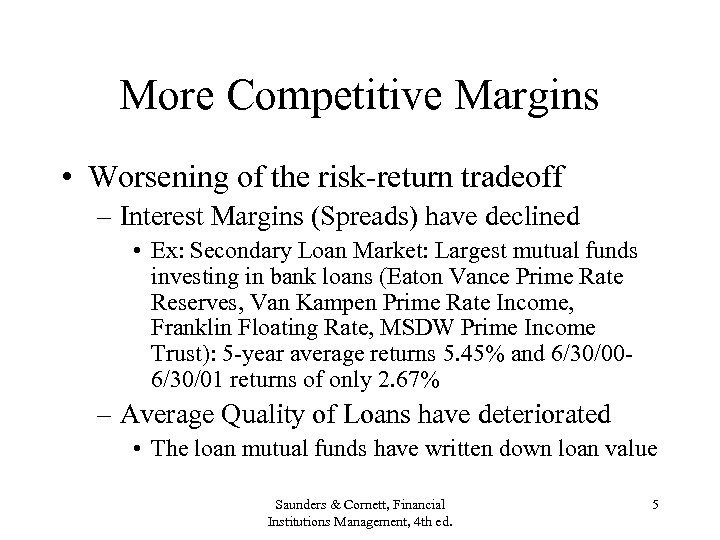 More Competitive Margins

• Worsening of the risk-return tradeoff

– Interest Margins (Spreads) have declined

• Ex: Secondary Loan Market: Largest mutual funds investing in bank loans (Eaton Vance Prime Rate Reserves, Van Kampen Prime Rate Income, Franklin Floating Rate, MSDW Prime Income Trust): 5-year average returns 5.45% and 6/30/00-6/30/01 returns of only 2.67%

– Average Quality of Loans have deteriorated

• The loan mutual funds have written down loan value

Saunders & Cornett, Financial Institutions Management, 4th ed.

5